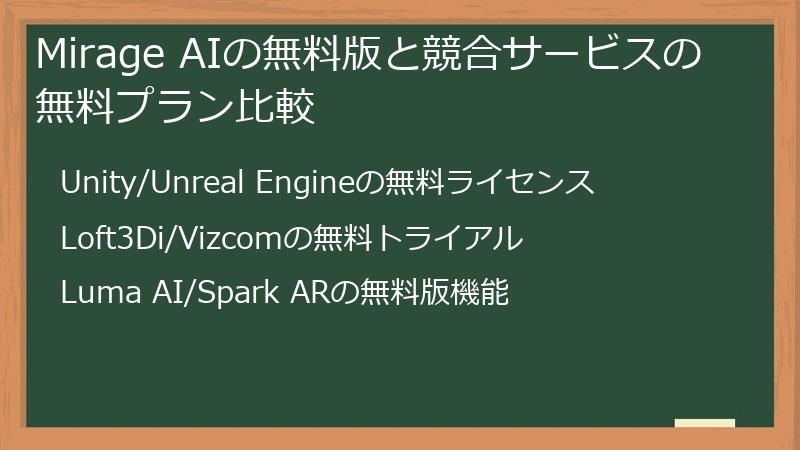 Mirage AIの無料版と競合サービスの無料プラン比較

Unity/Unreal Engineの無料ライセンス

Loft3Di/Vizcomの無料トライアル

Luma AI/Spark ARの無料版機能